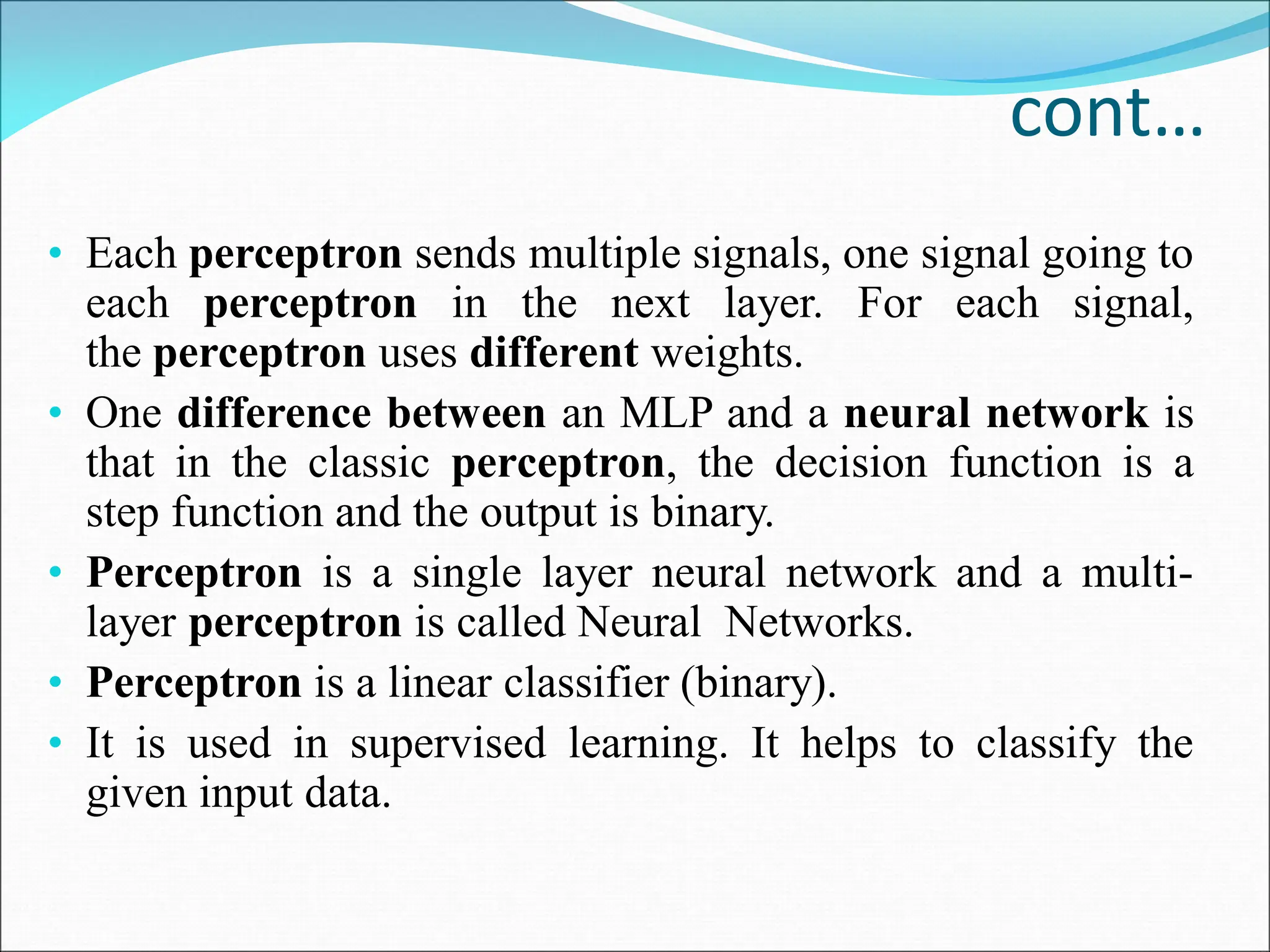 cont…

• Each perceptron sends multiple signals, one signal going to each perceptron in the next layer. For each signal, the perceptron uses different weights.
• One difference between an MLP and a neural network is that in the classic perceptron, the decision function is a step function and the output is binary.
• Perceptron is a single layer neural network and a multi-layer perceptron is called Neural Networks.
• Perceptron is a linear classifier (binary).
• It is used in supervised learning. It helps to classify the given input data.